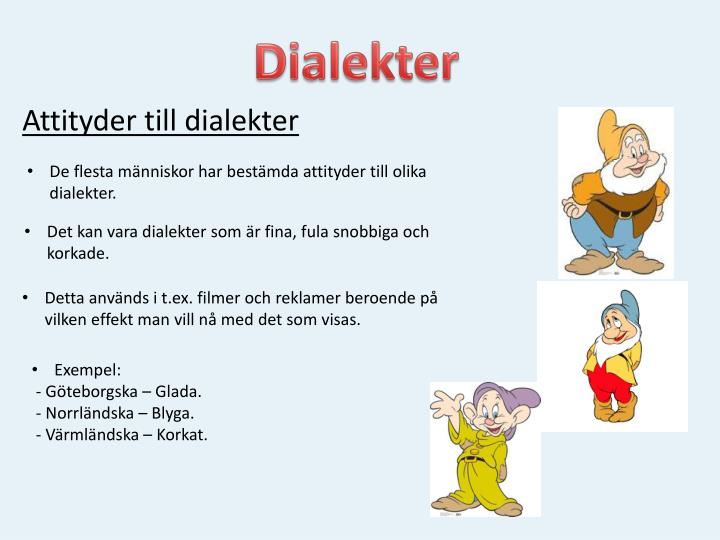 Dialekter

Attityder till dialekter

• De flesta människor har bestämda attityder till olika dialekter.

• Det kan vara dialekter som är fina, fula snobbiga och korkade.

• Detta används i t.ex. filmer och reklamer beroende på vilken effekt man vill nå med det som visas.

• Exempel:
- Göteborgska – Glada.
- Norrländska – Blyga.
- Värmländska – Korkat.